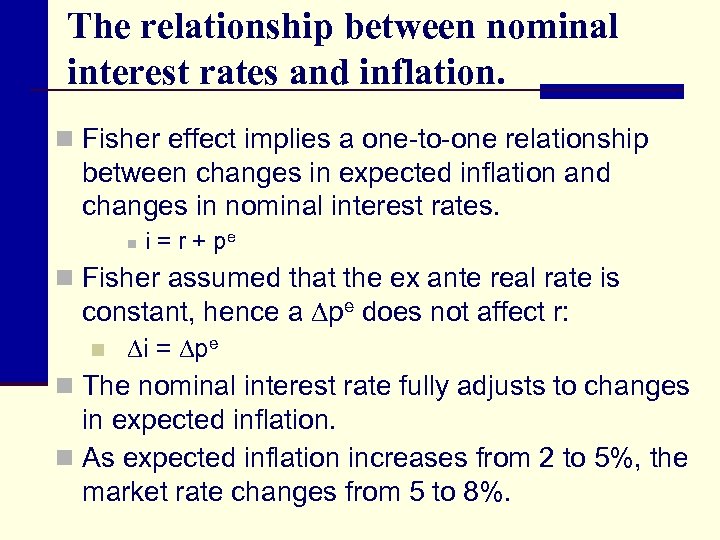 The relationship between nominal interest rates and inflation.

Fisher effect implies a one-to-one relationship between changes in expected inflation and changes in nominal interest rates.

$i = r + p^e$

Fisher assumed that the ex ante real rate is constant, hence a $\Delta p^e$ does not affect r:

$\Delta i = \Delta p^e$

The nominal interest rate fully adjusts to changes in expected inflation.

As expected inflation increases from 2 to 5%, the market rate changes from 5 to 8%.